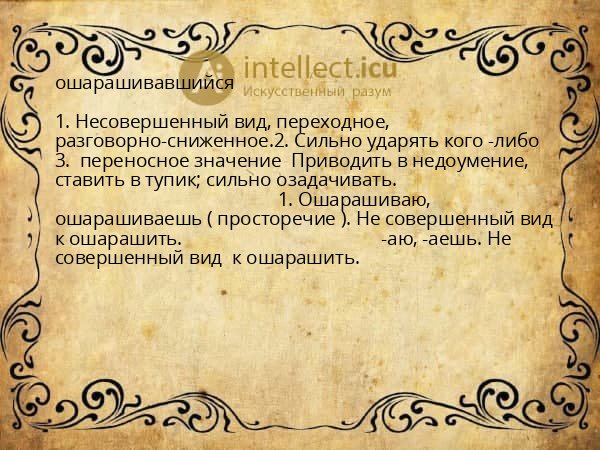 intellect.icu
Искусственный разум

ошарашивавшийся

1. Несовершенный вид, переходное, разговорно-сниженное.2. Сильно ударять кого -либо 3. переносное значение Приводить в недоумение, ставить в тупик; сильно озадачивать. 1. Ошарашиваю, ошарашиваешь ( просторечие ). Не совершенный вид к ошарашить. -аю, -аешь. Не совершенный вид к ошарашить.